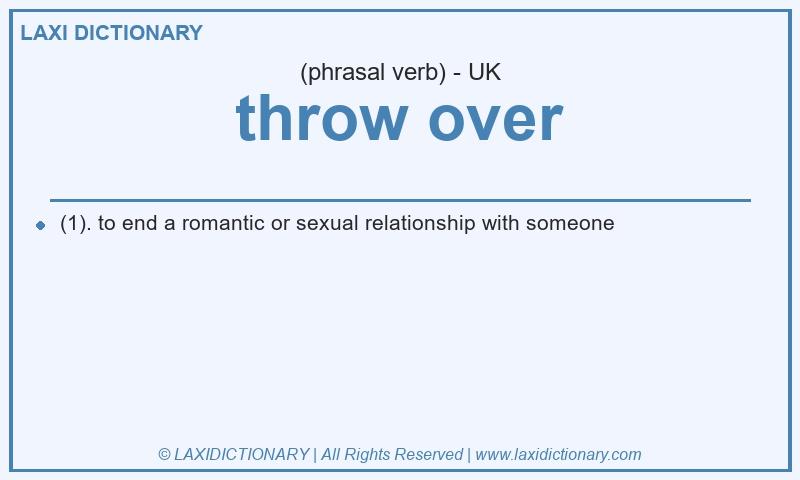 LAXI DICTIONARY

(phrasal verb) - UK

throw over

(1). to end a romantic or sexual relationship with someone

© LAXIDICTIONARY | All Rights Reserved | www.laxidictionary.com